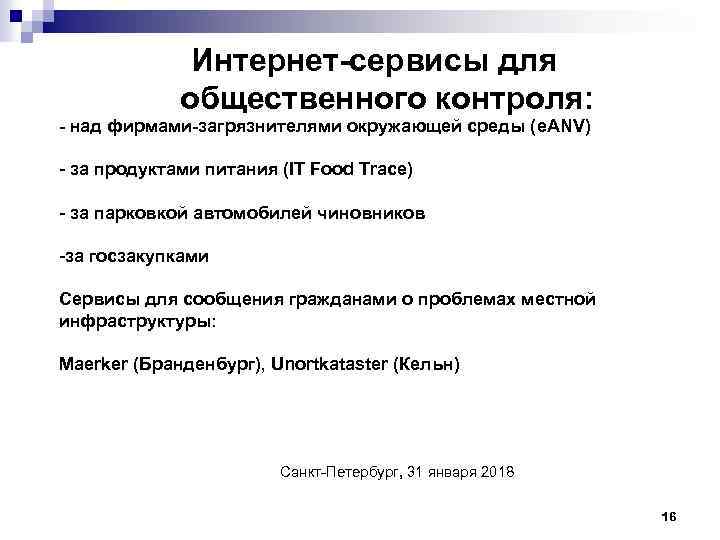 Интернет-сервисы для общественного контроля:

- над фирмами-загрязнителями окружающей среды (eANV)

- за продуктами питания (IT Food Trace)

- за парковкой автомобилей чиновников

-за госзакупками

Сервисы для сообщения гражданами о проблемах местной инфраструктуры:

Maerker (Бранденбург), Unortkataster (Кельн)

Санкт-Петербург, 31 января 2018

16